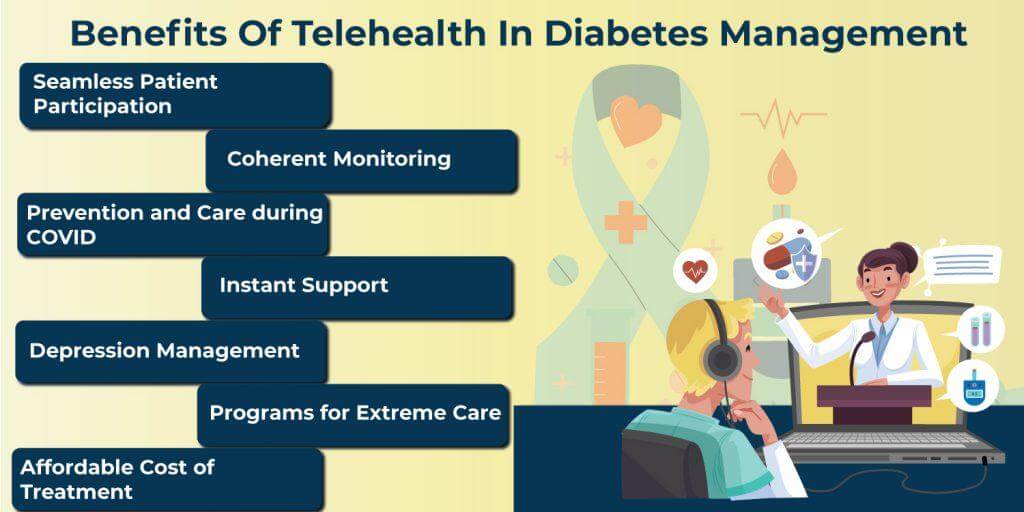 Benefits Of Telehealth In Diabetes Management

Seamless Patient Participation

Coherent Monitoring

Prevention and Care during COVID

Instant Support

Depression Management

Programs for Extreme Care

Affordable Cost of Treatment